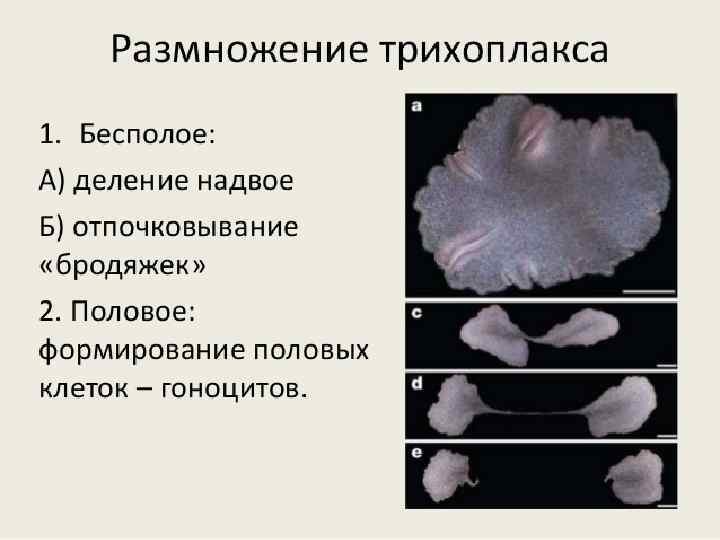 Размножение трихоплакса

1. Бесполое:

А) деление надвое

Б) отпочковывание «бродяжек»

2. Половое: формирование половых клеток – гоноцитов.

a

c

d

e